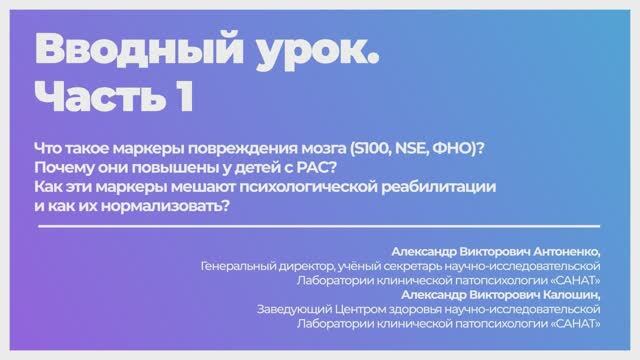 Вводный урок.
Часть 1

Что такое маркеры повреждения мозга (S100, NSE, ФНО)?
Почему они повышены у детей с РАС?
Как эти маркеры мешают психологической реабилитации и как их нормализовать?

Александр Викторович Антоненко,
Генеральный директор, учёный секретарь научно-исследовательской Лаборатории клинической патопсихологии «САНАТ»
Александр Викторович Калошин,
Заведующий Центром здоровья научно-исследовательской Лаборатории клинической патопсихологии «САНАТ»